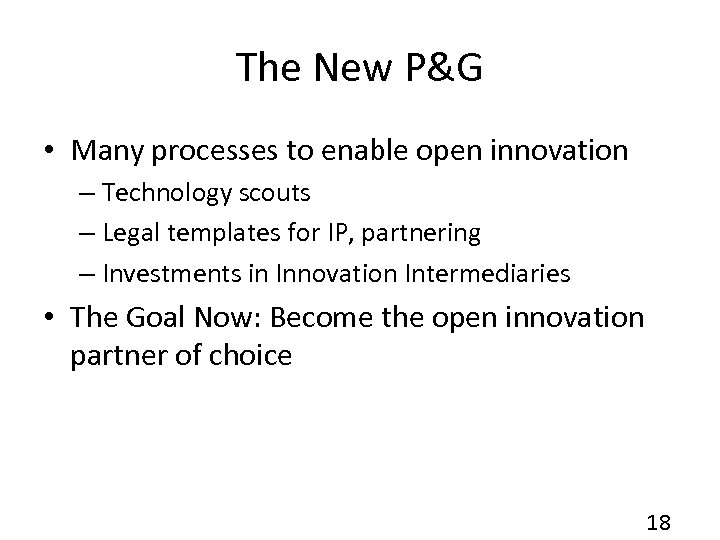 The New P&G

• Many processes to enable open innovation
– Technology scouts
– Legal templates for IP, partnering
– Investments in Innovation Intermediaries

• The Goal Now: Become the open innovation partner of choice

18